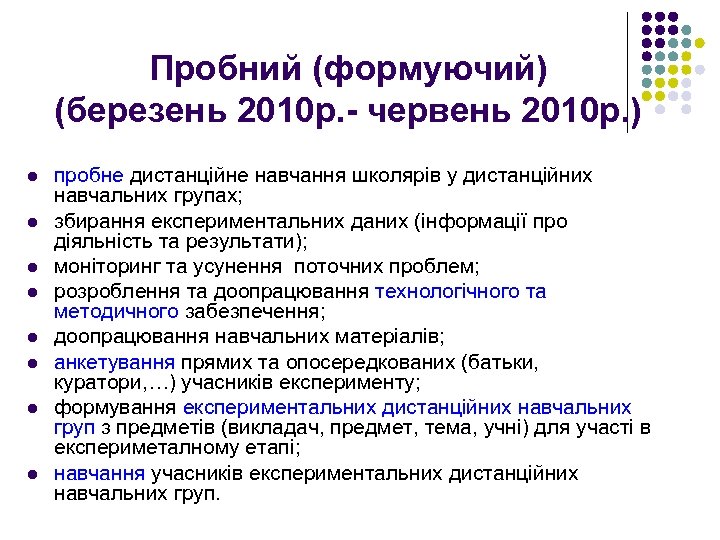 Пробний (формуючий) (березень 2010р.- червень 2010р.)

- пробне дистанційне навчання школярів у дистанційних навчальних групах;
- збирання експериментальних даних (інформації про діяльність та результати);
- моніторинг та усунення поточних проблем;
- розроблення та доопрацювання технологічного та методичного забезпечення;
- доопрацювання навчальних матеріалів;
- анкетування прямих та опосередкованих (батьки, куратори,…) учасників експерименту;
- формування експериментальних дистанційних навчальних груп з предметів (викладач, предмет, тема, учні) для участі в експериметалному етапі;
- навчання учасників експериментальних дистанційних навчальних груп.